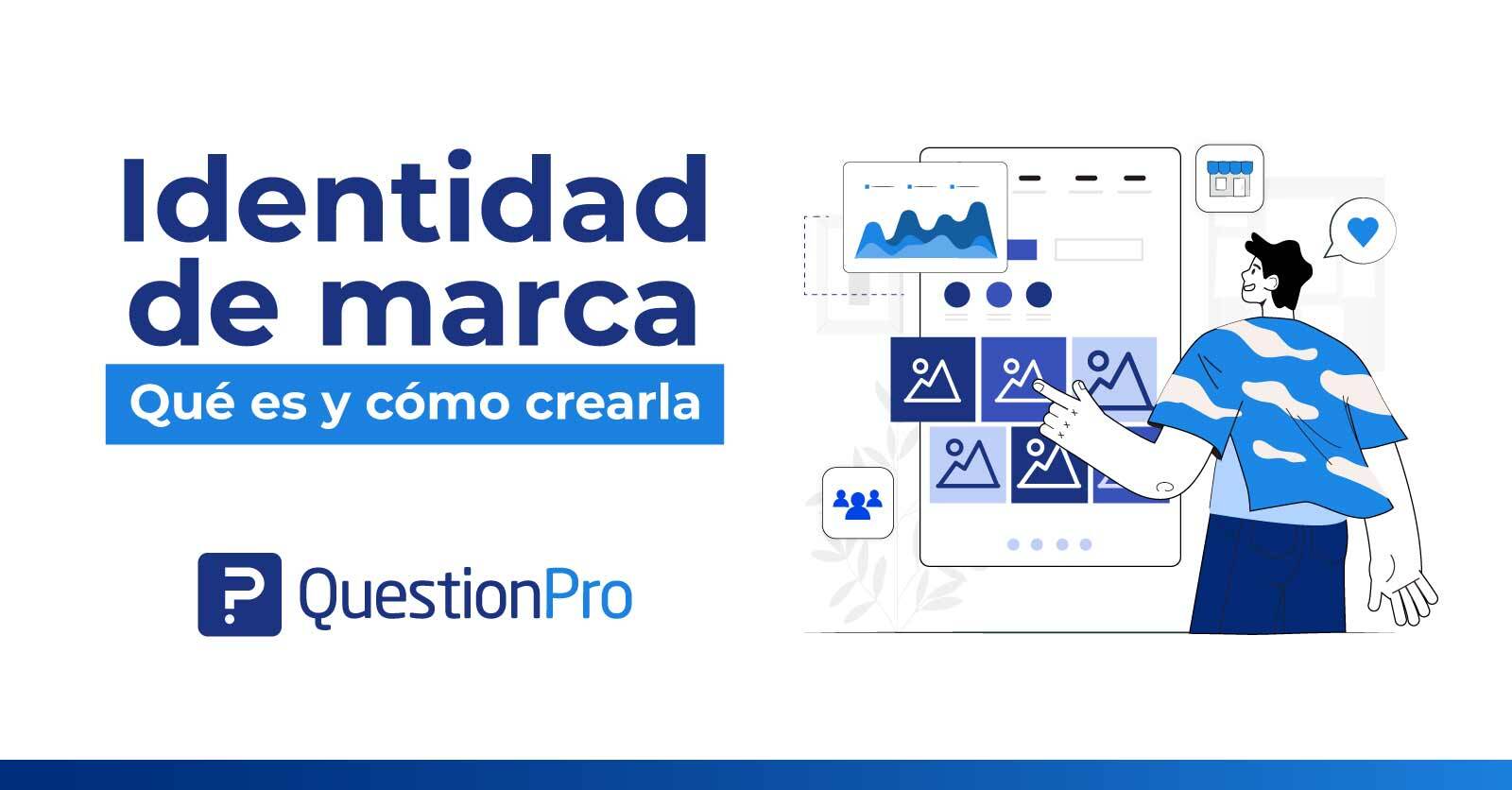 Identidad de marca

Qué es y cómo crearla

QuestionPro